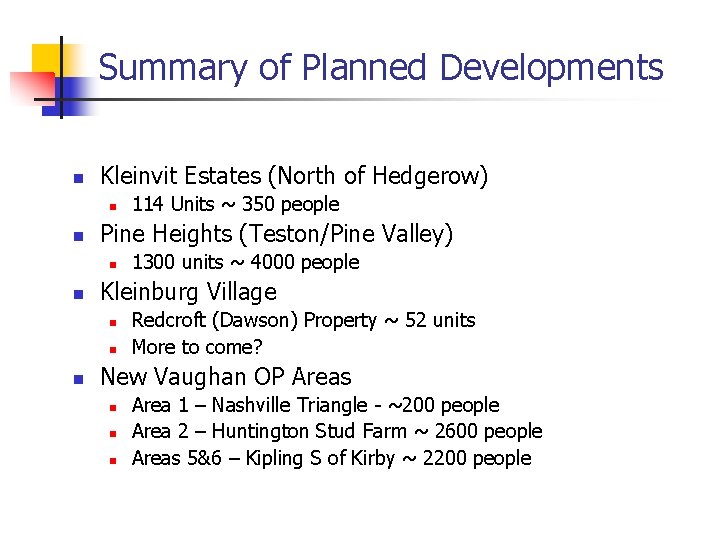 Summary of Planned Developments

- Kleinvit Estates (North of Hedgerow)
  - 114 Units ~ 350 people
- Pine Heights (Teston/Pine Valley)
  - 1300 units ~ 4000 people
- Kleinburg Village
  - Redcroft (Dawson) Property ~ 52 units
  - More to come?
- New Vaughan OP Areas
  - Area 1 – Nashville Triangle - ~200 people
  - Area 2 – Huntington Stud Farm ~ 2600 people
  - Areas 5&6 – Kipling S of Kirby ~ 2200 people